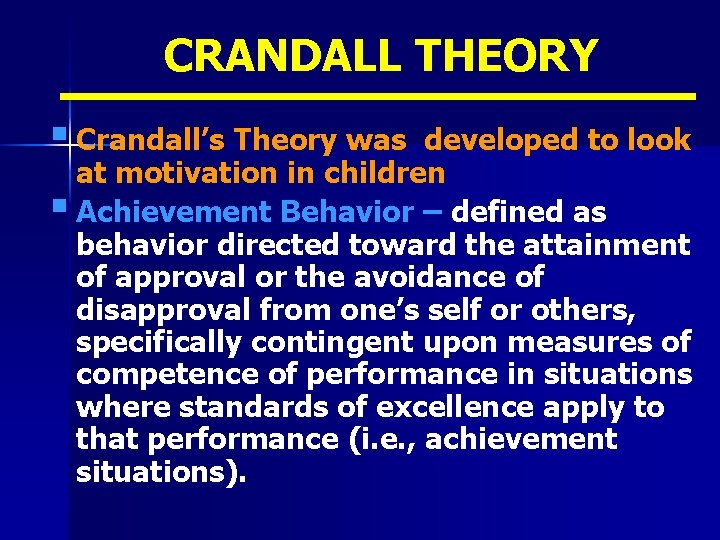 CRANDALL THEORY

Crandall's Theory was  developed to look at motivation in children

Achievement Behavior – defined as behavior directed toward the attainment of approval or the avoidance of disapproval from one's self or others, specifically contingent upon measures of competence of performance in situations where standards of excellence apply to that performance (i.e., achievement situations).